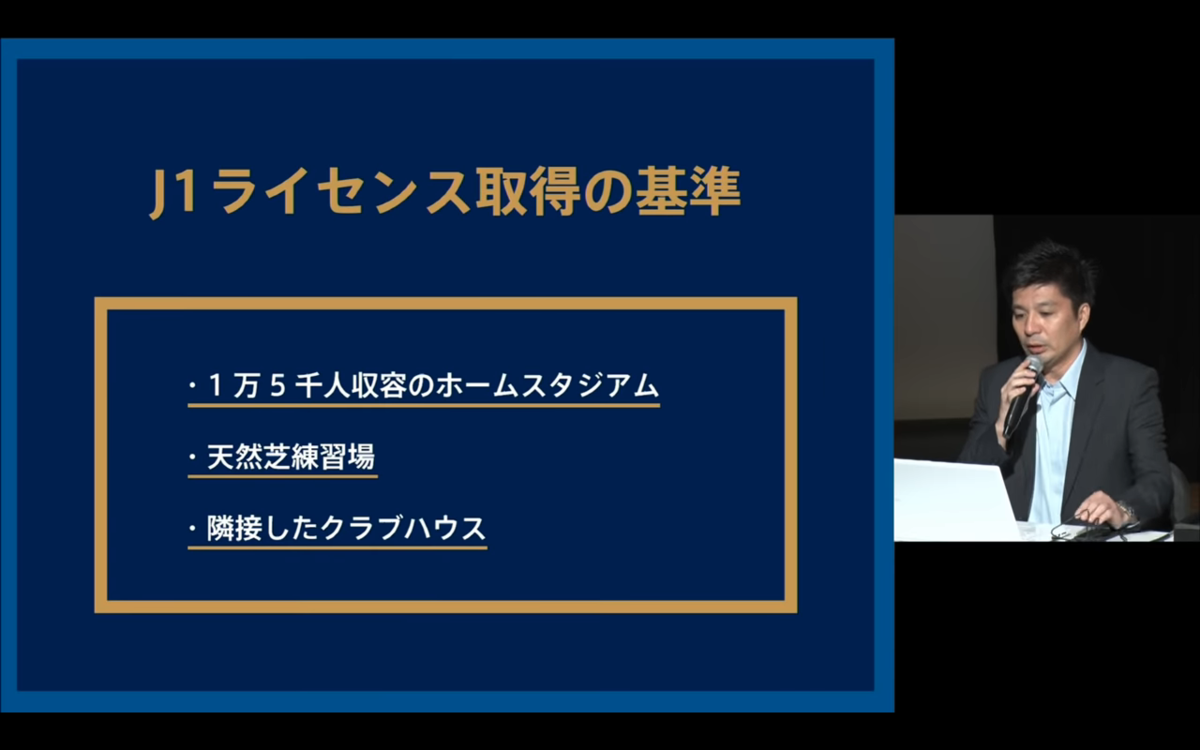 J1ライセンス取得の基準

・1万5千人収容のホームスタジアム

・天然芝練習場

・隣接したクラブハウス